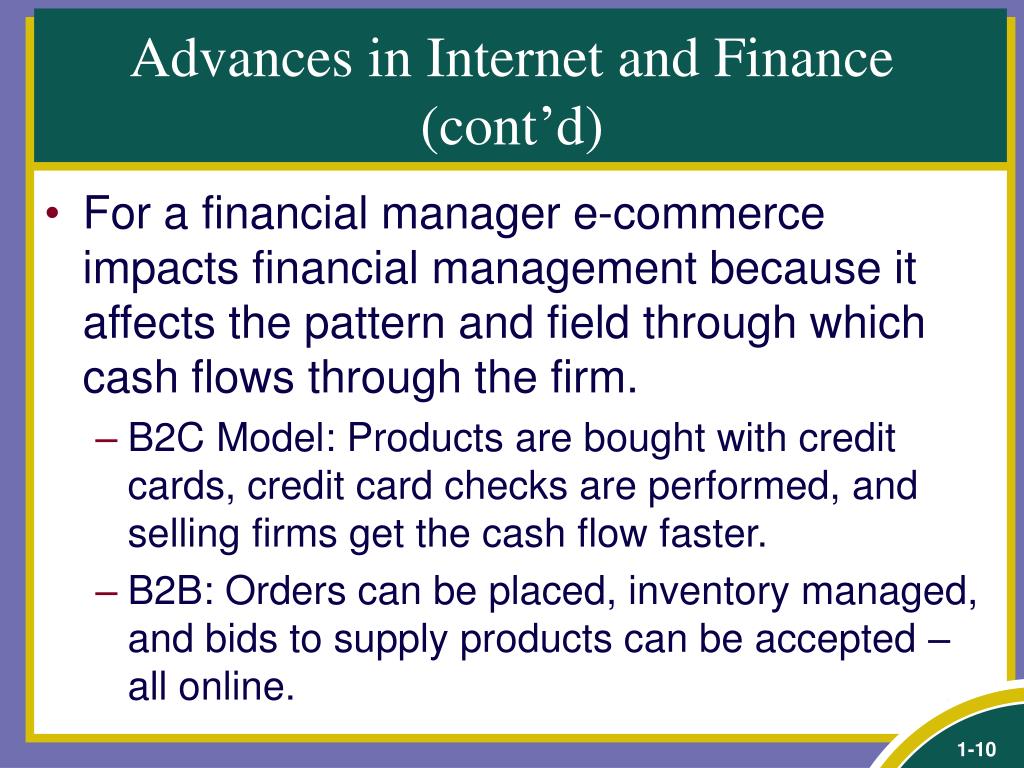 Advances in Internet and Finance (cont’d)

• For a financial manager e-commerce impacts financial management because it affects the pattern and field through which cash flows through the firm.

– B2C Model: Products are bought with credit cards, credit card checks are performed, and selling firms get the cash flow faster.

– B2B: Orders can be placed, inventory managed, and bids to supply products can be accepted – all online.

1-10